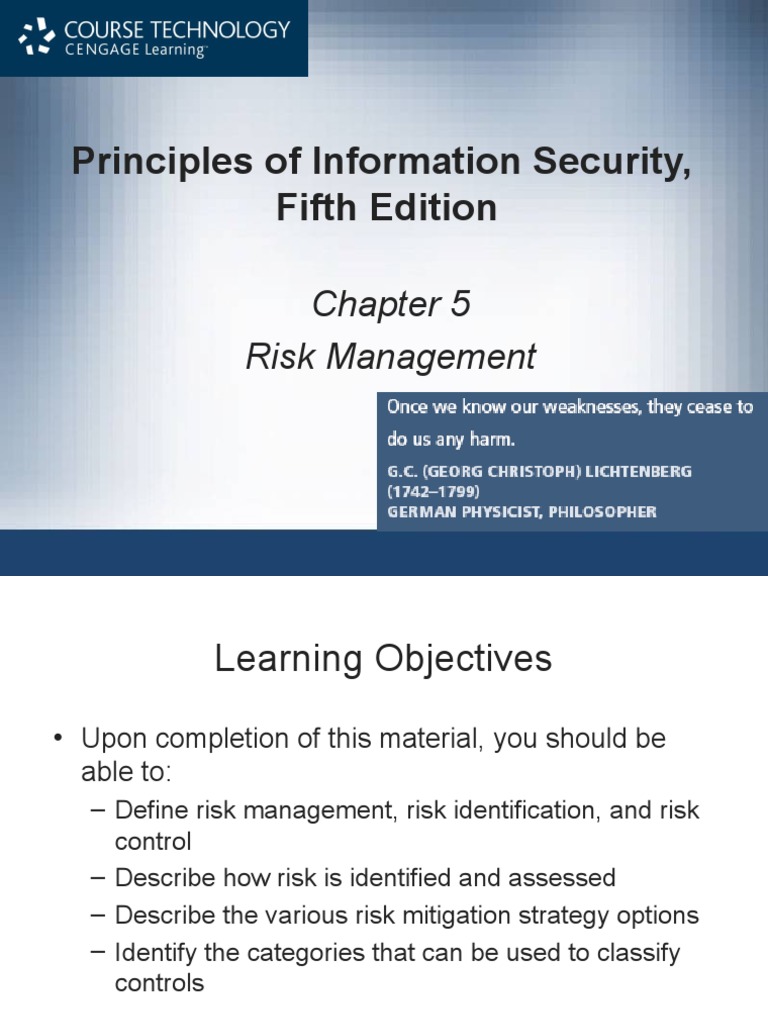 COURSE TECHNOLOGY
CENGAGE Learning™

Principles of Information Security, Fifth Edition

Chapter 5
Risk Management

Once we know our weaknesses, they cease to do us any harm.
G.C. (GEORG CHRISTOPH) LICHTENBERG (1742–1799)
GERMAN PHYSICIST, PHILOSOPHER

Learning Objectives

• Upon completion of this material, you should be able to:
– Define risk management, risk identification, and risk control
– Describe how risk is identified and assessed
– Describe the various risk mitigation strategy options
– Identify the categories that can be used to classify controls